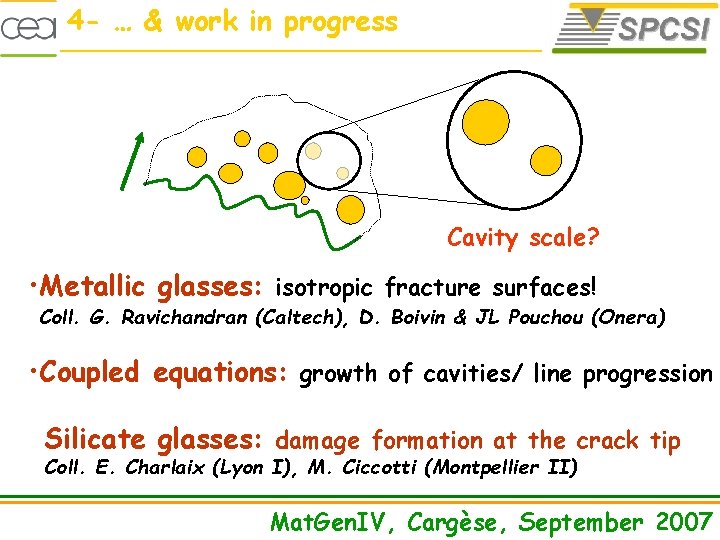 cea

4- … & work in progress

SPCSI

Cavity scale?

•Metallic glasses: isotropic fracture surfaces!
Coll. G. Ravichandran (Caltech), D. Boivin & JL Pouchou (Onera)

•Coupled equations: growth of cavities/ line progression

Silicate glasses: damage formation at the crack tip
Coll. E. Charlaix (Lyon I), M. Ciccotti (Montpellier II)

MatGenIV, Cargèse, September 2007